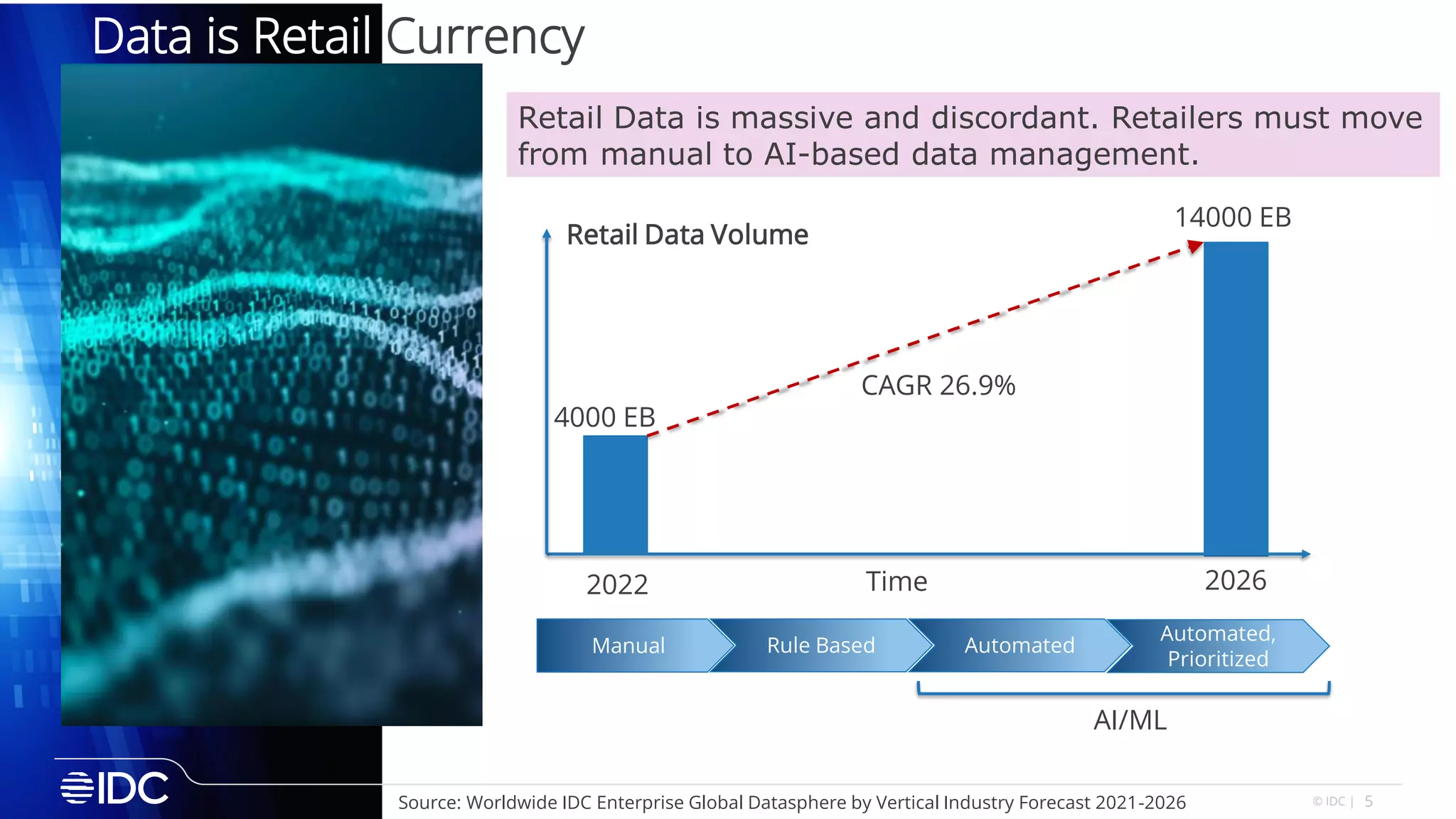 Data is Retail Currency

Retail Data is massive and discordant. Retailers must move from manual to AI-based data management.

Retail Data Volume

14000 EB

CAGR 26.9%

4000 EB

2022

Time

2026

Manual

Rule Based

Automated

Automated, Prioritized

AI/ML

IDC

Source: Worldwide IDC Enterprise Global Datasphere by Vertical Industry Forecast 2021-2026

© IDC | 5